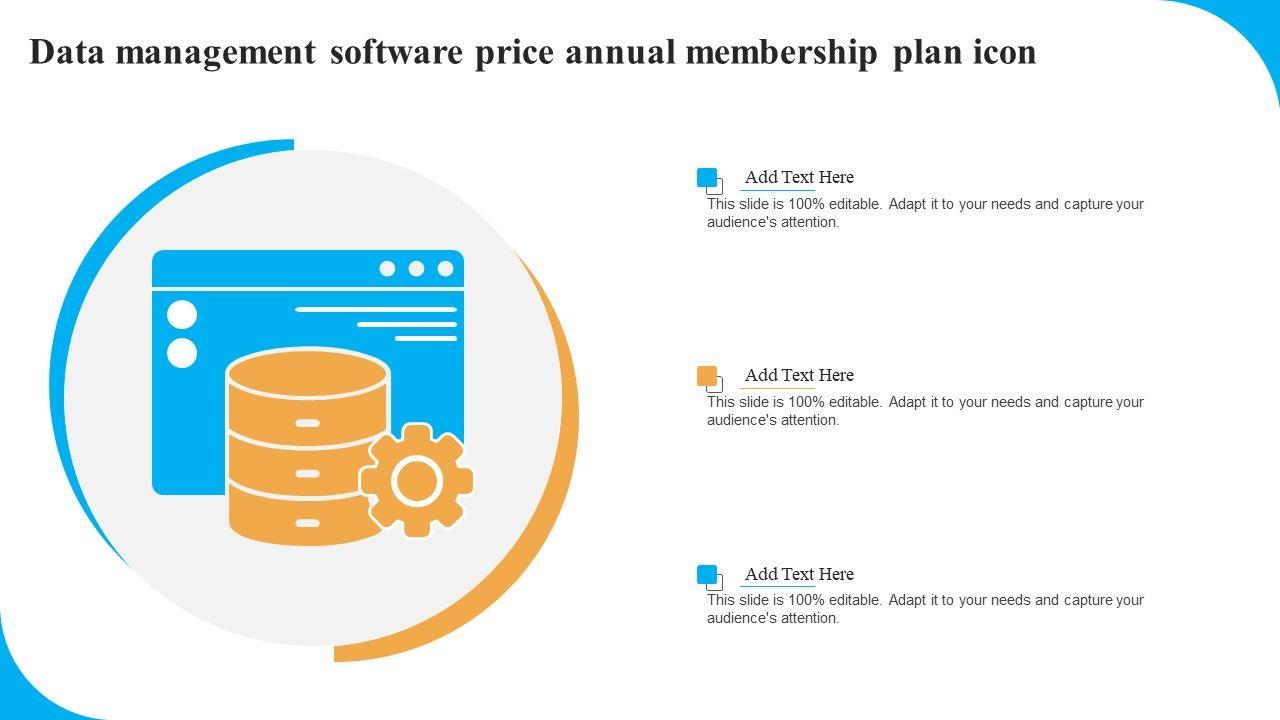 Data management software price annual membership plan icon

Add Text Here
This slide is 100% editable. Adapt it to your needs and capture your audience's attention.

Add Text Here
This slide is 100% editable. Adapt it to your needs and capture your audience's attention.

Add Text Here
This slide is 100% editable. Adapt it to your needs and capture your audience's attention.